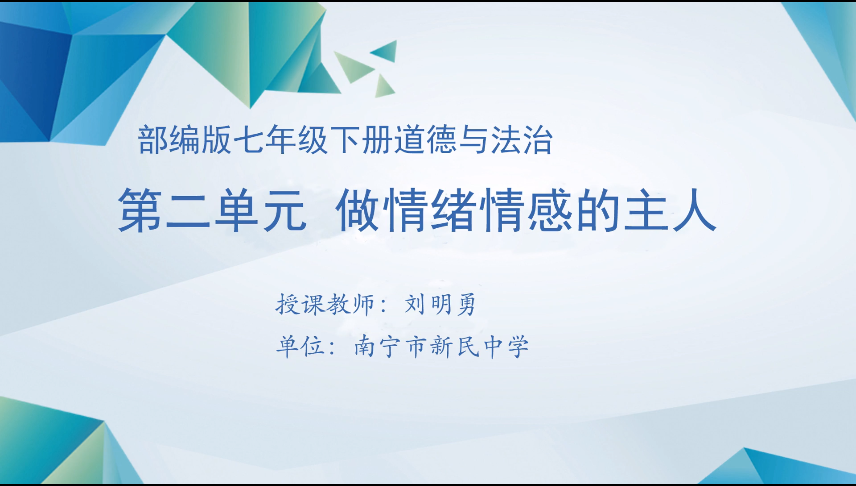 部编版七年级下册道德与法治

第二单元 做情绪情感的主人

授课教师：刘明勇

单位：南宁市新民中学